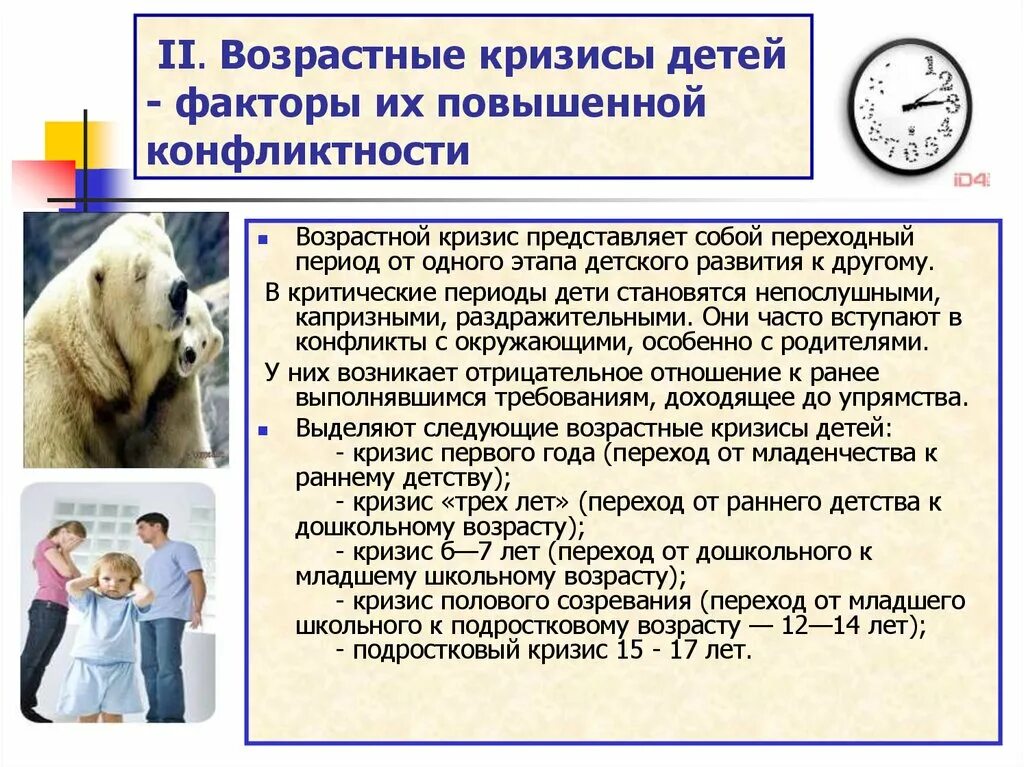 II. Возрастные кризисы детей - факторы их повышенной конфликтности

iD4

Возрастной кризис представляет собой переходный период от одного этапа детского развития к другому.

В критические периоды дети становятся непослушными, капризными, раздражительными. Они часто вступают в конфликты с окружающими, особенно с родителями.

У них возникает отрицательное отношение к ранее выполнявшимся требованиям, доходящее до упрямства.

Выделяют следующие возрастные кризисы детей:
- кризис первого года (переход от младенчества к раннему детству);
- кризис «трех лет» (переход от раннего детства к дошкольному возрасту);
- кризис 6—7 лет (переход от дошкольного к младшему школьному возрасту);
- кризис полового созревания (переход от младшего школьного к подростковому возрасту — 12—14 лет);
- подростковый кризис 15 - 17 лет.